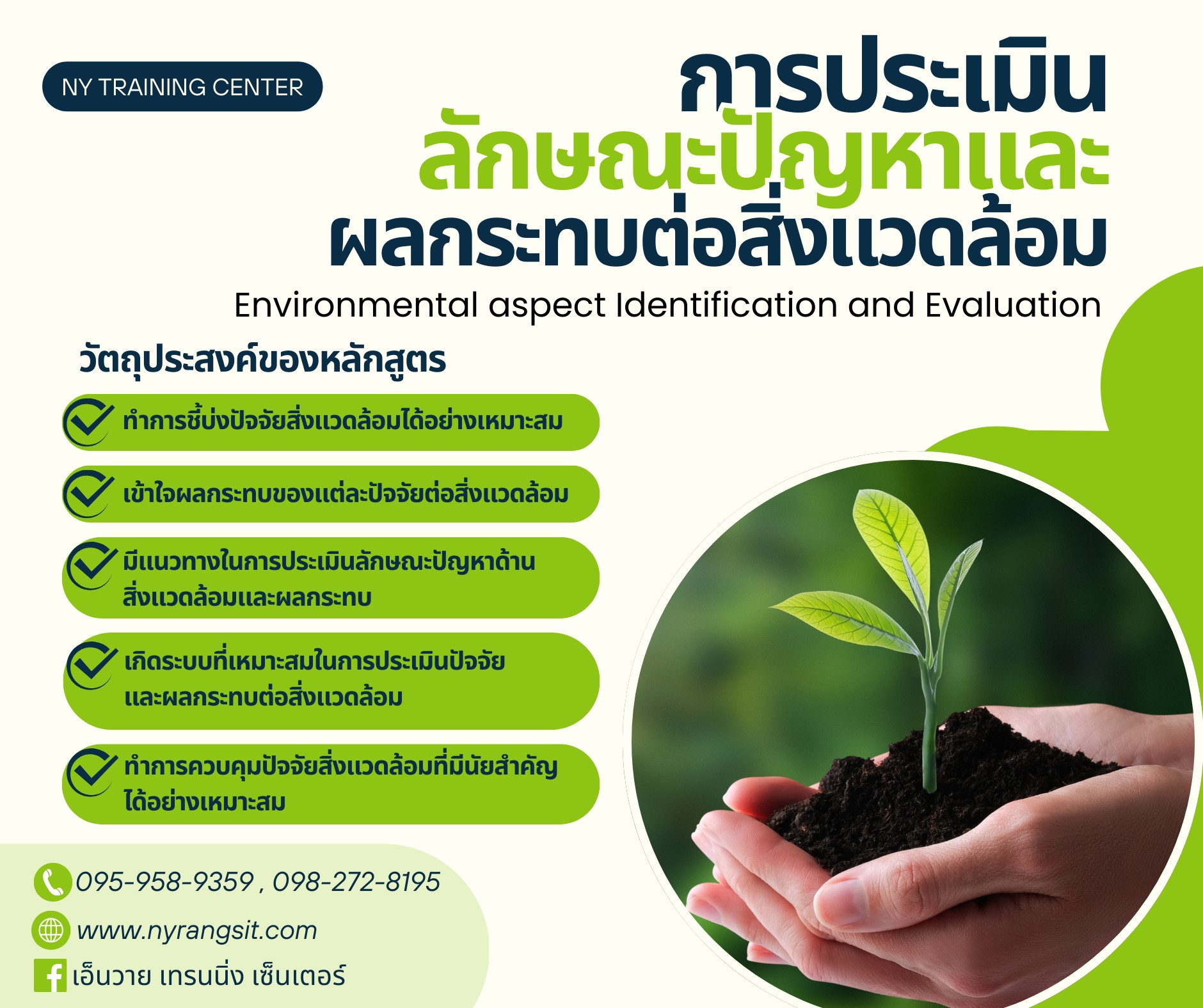 NY TRAINING CENTER

การประเมิน
ลักษณะปัญหาและ
ผลกระทบต่อสิ่งแวดล้อม

Environmental aspect Identification and Evaluation

วัตถุประสงค์ของหลักสูตร

ทำการชี้บ่งปัจจัยสิ่งแวดล้อมได้อย่างเหมาะสม

เข้าใจผลกระทบของแต่ละปัจจัยต่อสิ่งแวดล้อม

มีแนวทางในการประเมินลักษณะปัญหาด้านสิ่งแวดล้อมและผลกระทบ

เกิดระบบที่เหมาะสมในการประเมินปัจจัยและผลกระทบต่อสิ่งแวดล้อม

ทำการควบคุมปัจจัยสิ่งแวดล้อมที่มีนัยสำคัญได้อย่างเหมาะสม

095-958-9359 , 098-272-8195

www.nyrangsit.com

เอ็นวาย เทรนนิ่ง เซ็นเตอร์